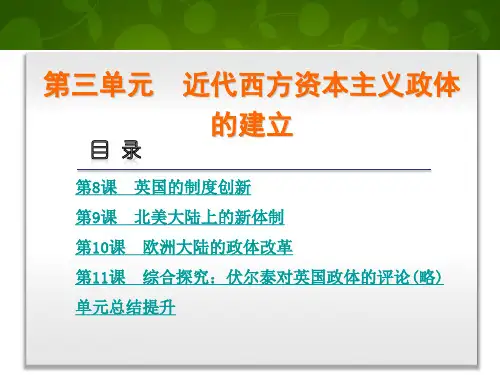 第三单元　近代西方资本主义政体的建立

目 录

第8课　英国的制度创新

第9课　北美大陆上的新体制

第10课　欧洲大陆的政体改革

第11课　综合探究：伏尔泰对英国政体的评论(略)

单元总结提升